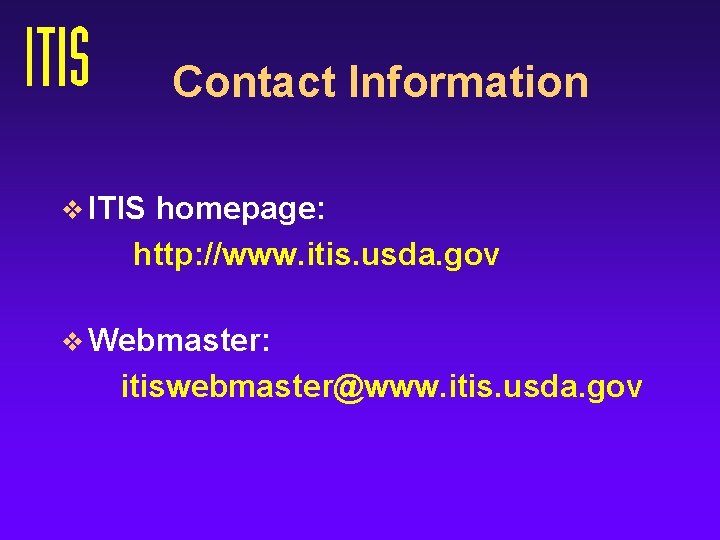 ITIS

Contact Information

❖ ITIS homepage:
http://www.itis.usda.gov

❖ Webmaster:
itiswebmaster@www.itis.usda.gov